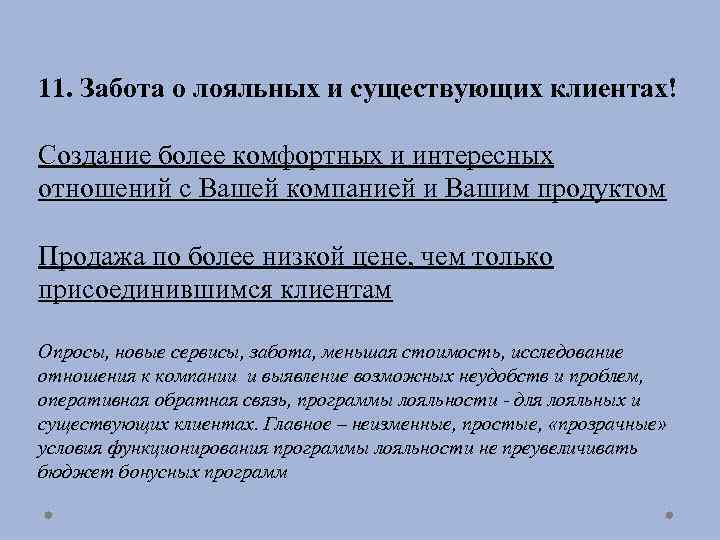 11. Забота о лояльных и существующих клиентах!

Создание более комфортных и интересных отношений с Вашей компанией и Вашим продуктом

Продажа по более низкой цене, чем только присоединившимся клиентам

Опросы, новые сервисы, забота, меньшая стоимость, исследование отношения к компании и выявление возможных неудобств и проблем, оперативная обратная связь, программы лояльности - для лояльных и существующих клиентах. Главное – неизменные, простые, «прозрачные» условия функционирования программы лояльности не преувеличивать бюджет бонусных программ